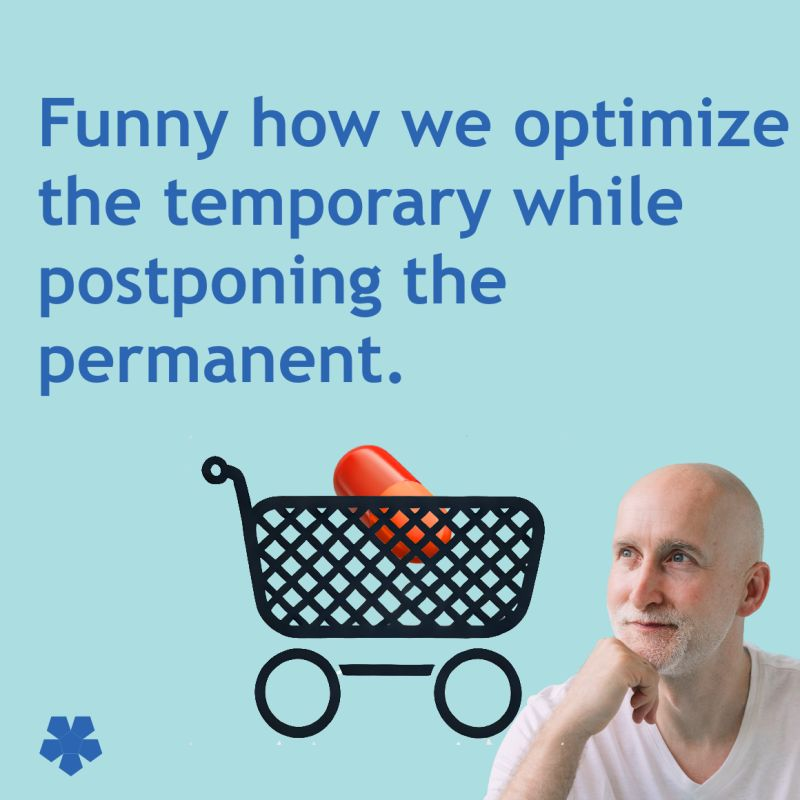 Funny how we optimize the temporary while postponing the permanent.